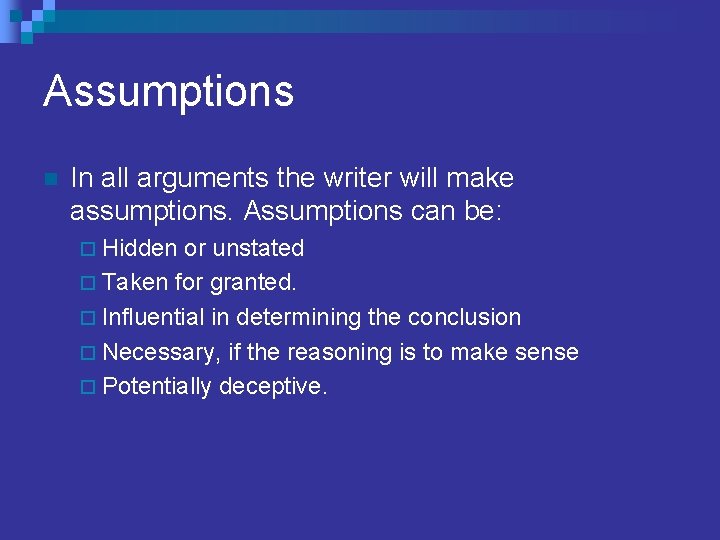 Assumptions

In all arguments the writer will make assumptions. Assumptions can be:

Hidden or unstated
Taken for granted.
Influential in determining the conclusion
Necessary, if the reasoning is to make sense
Potentially deceptive.